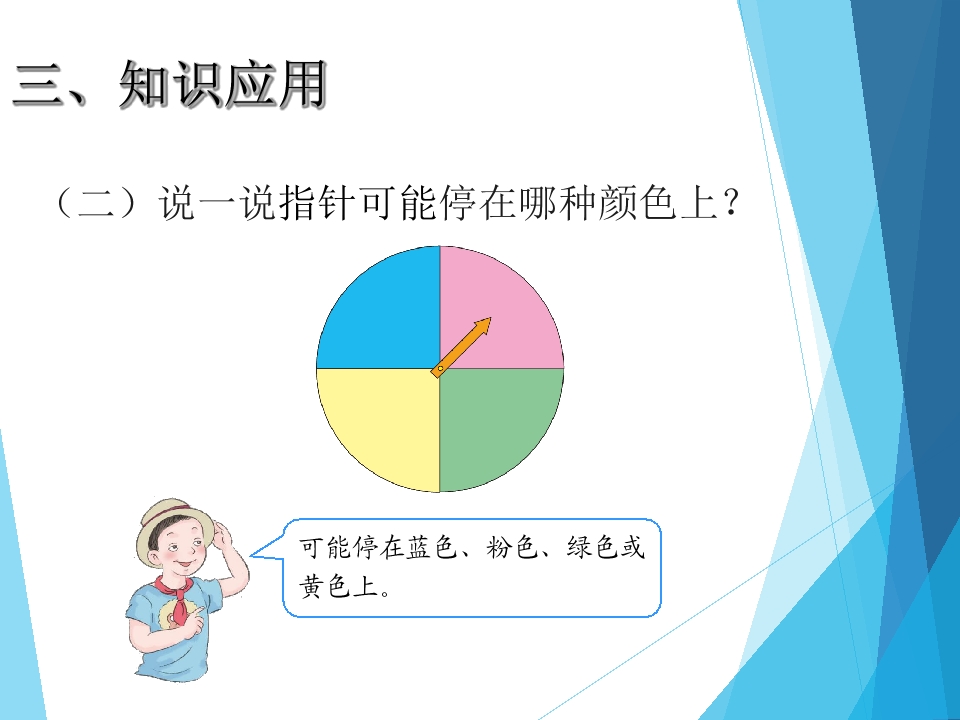 三、知识应用

（二）说一说指针可能停在哪种颜色上？

可能停在蓝色、粉色、绿色或黄色上。